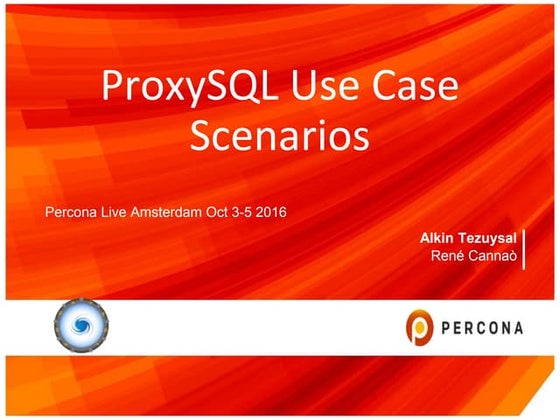 ProxySQL Use Case Scenarios

Percona Live Amsterdam Oct 3-5 2016

Alkin Tezuysal
René Cannaò

PERCONA